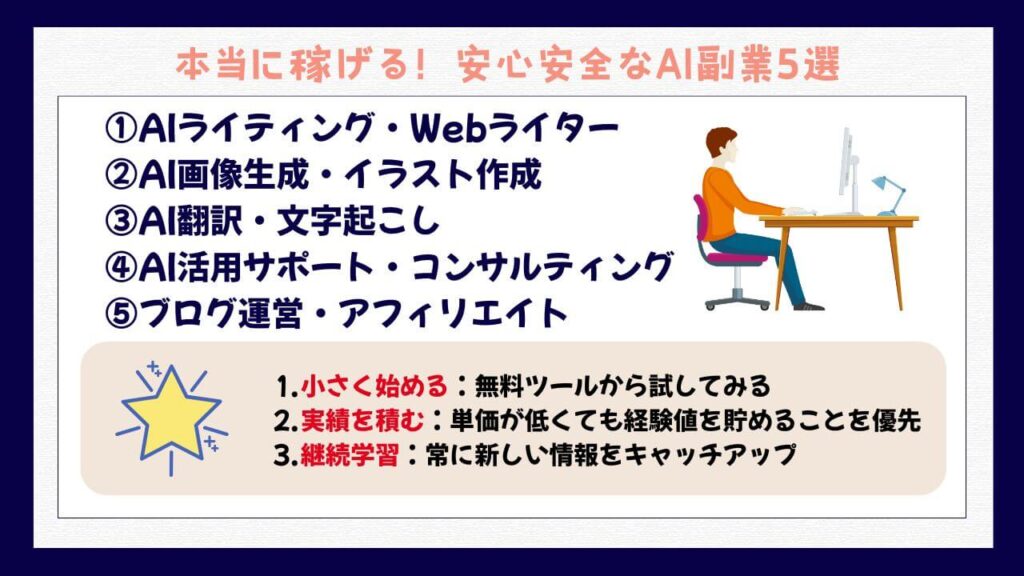 本当に稼げる！ 安心安全なAI副業5選

①AIライティング・Webライター
②AI画像生成・イラスト作成
③AI翻訳・文字起こし
④AI活用サポート・コンサルティング
⑤ブログ運営・アフィリエイト

1.小さく始める：無料ツールから試してみる
2.実績を積む：単価が低くても経験値を貯めることを優先
3.継続学習：常に新しい情報をキャッチアップ